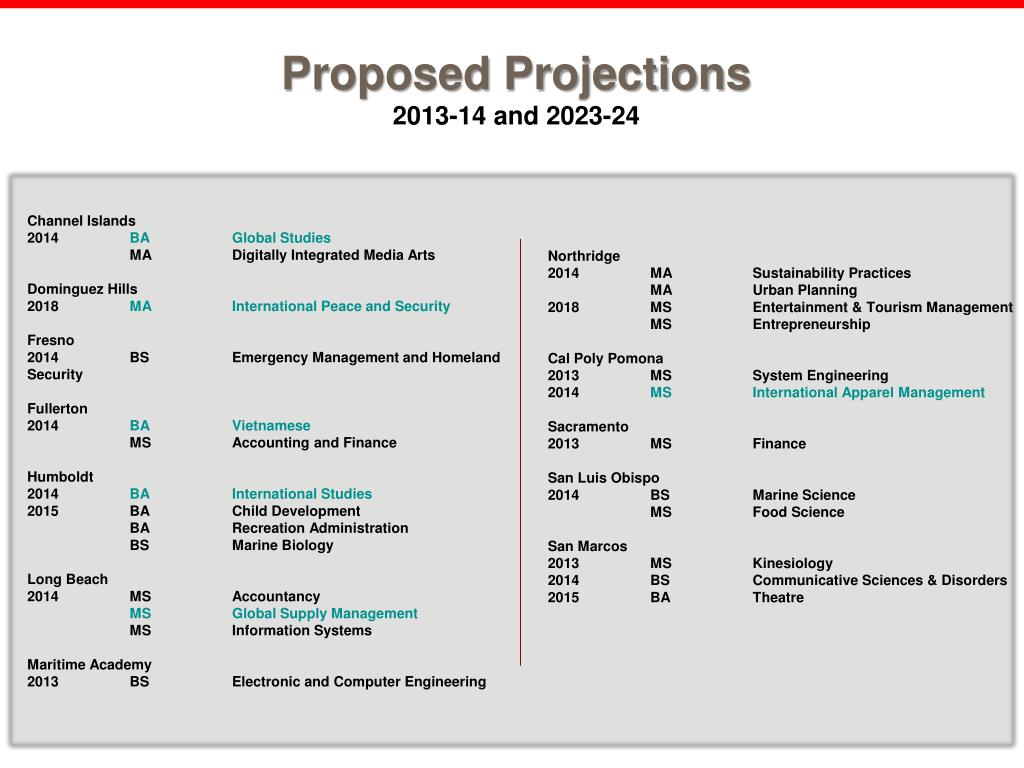 Proposed Projections
2013-14 and 2023-24

Channel Islands
2014 BA Global Studies
MA Digitally Integrated Media Arts

Dominguez Hills
2018 MA International Peace and Security

Fresno
2014 BS Emergency Management and Homeland Security

Fullerton
2014 BA Vietnamese
MS Accounting and Finance

Humboldt
2014 BA International Studies
2015 BA Child Development
BA Recreation Administration
BS Marine Biology

Long Beach
2014 MS Accountancy
MS Global Supply Management
MS Information Systems

Maritime Academy
2013 BS Electronic and Computer Engineering

Northridge
2014 MA Sustainability Practices
MA Urban Planning
2018 MS Entertainment & Tourism Management
MS Entrepreneurship

Cal Poly Pomona
2013 MS System Engineering
2014 MS International Apparel Management

Sacramento
2013 MS Finance

San Luis Obispo
2014 BS Marine Science
MS Food Science

San Marcos
2013 MS Kinesiology
2014 BS Communicative Sciences & Disorders
2015 BA Theatre